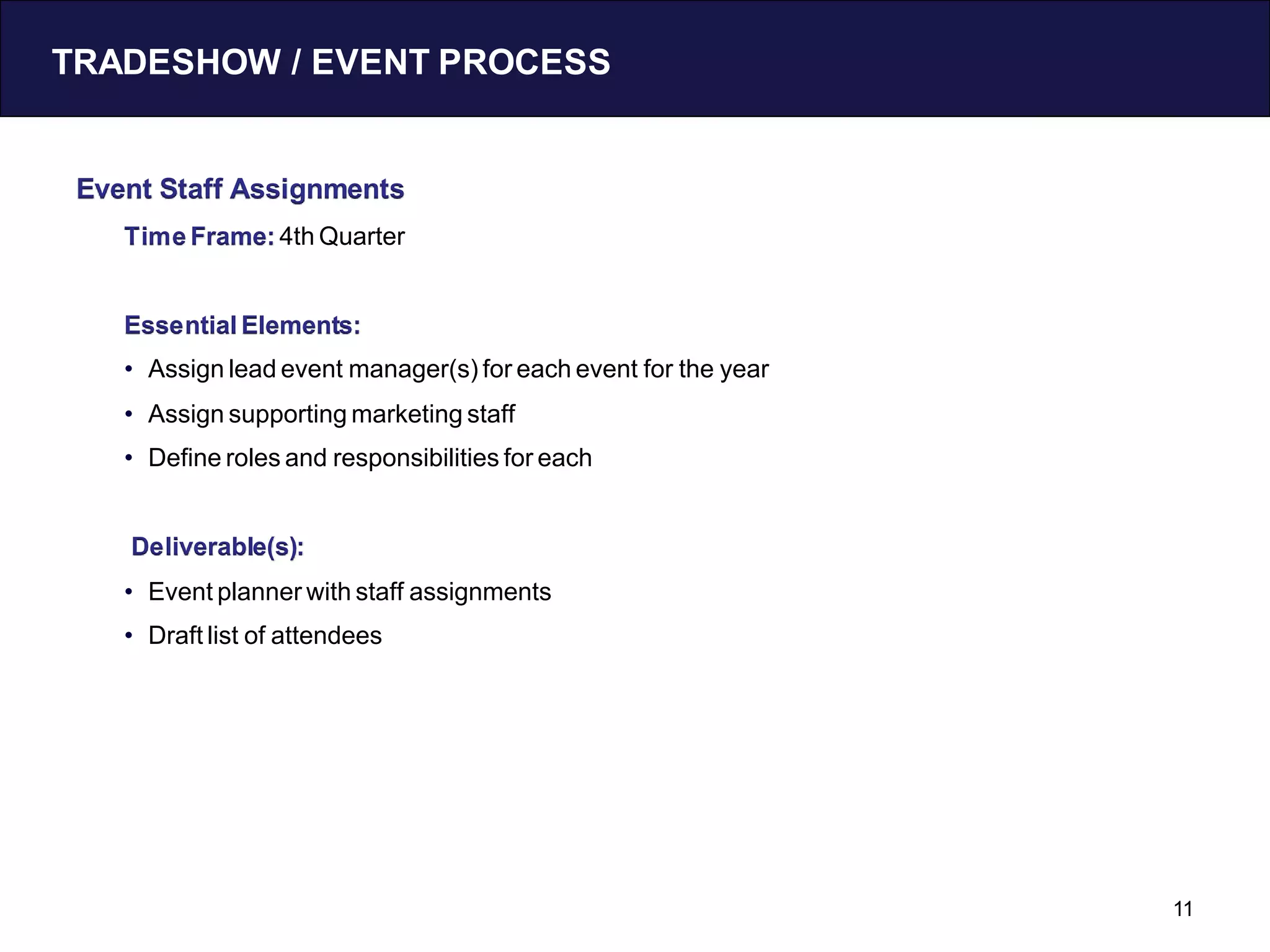 TRADESHOW / EVENT PROCESS

Event Staff Assignments

Time Frame: 4th Quarter

Essential Elements:

• Assign lead event manager(s) for each event for the year
• Assign supporting marketing staff
• Define roles and responsibilities for each

Deliverable(s):

• Event planner with staff assignments
• Draft list of attendees

11